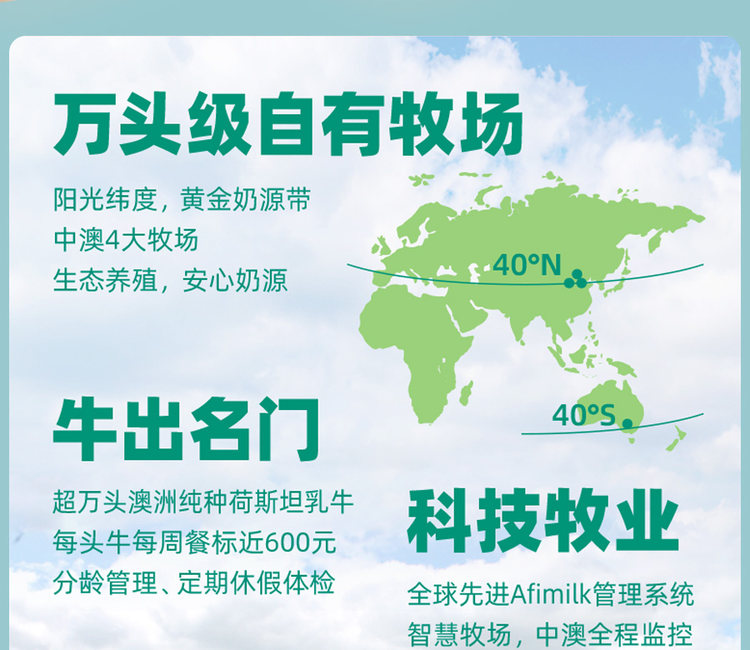 万头级自有牧场

阳光纬度，黄金奶源带
中澳4大牧场
生态养殖，安心奶源

40°N

40°S

牛出名门

超万头澳洲纯种荷斯坦乳牛
每头牛每周餐标近600元
分龄管理、定期休假体检

科技牧业

全球先进Afimilk管理系统
智慧牧场，中澳全程监控